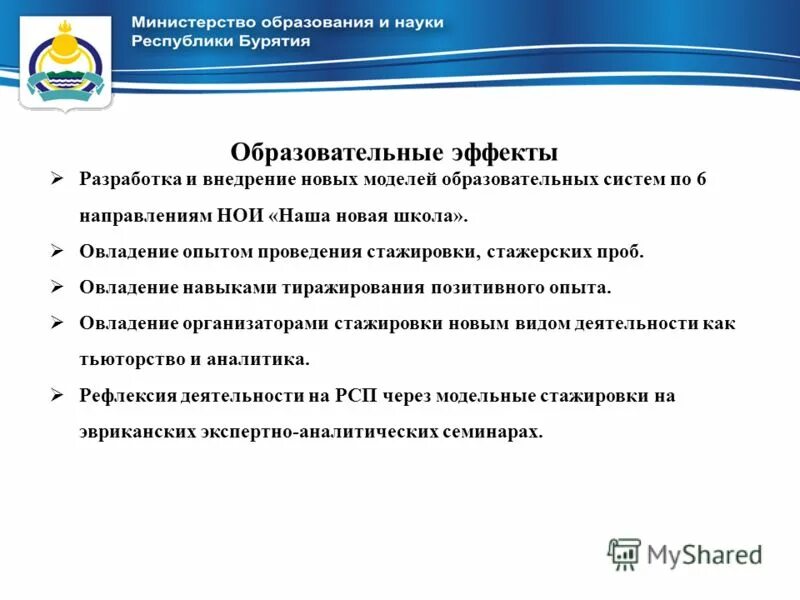 Министерство образования и науки
Республики Бурятия

Образовательные эффекты

➢ Разработка и внедрение новых моделей образовательных систем по 6 направлениям НОИ «Наша новая школа».

➢ Овладение опытом проведения стажировки, стажерских проб.

➢ Овладение навыками тиражирования позитивного опыта.

➢ Овладение организаторами стажировки новым видом деятельности как тьюторство и аналитика.

➢ Рефлексия деятельности на РСП через модельные стажировки на эвриканских экспертно-аналитических семинарах.

MyShared